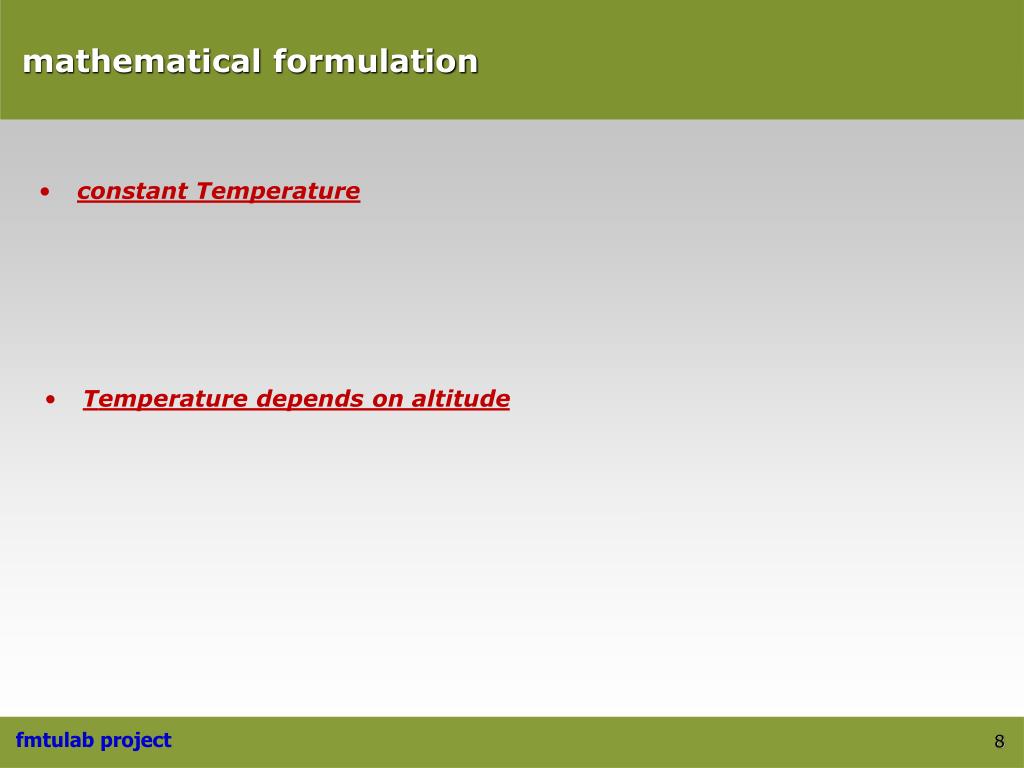 mathematical formulation

• constant Temperature

• Temperature depends on altitude

fmtulab project

8